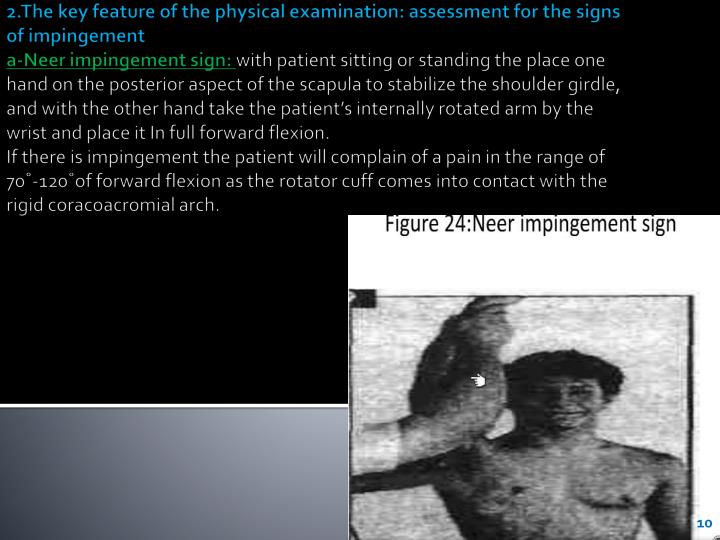 2.The key feature of the physical examination: assessment for the signs of impingement

a-Neer impingement sign: with patient sitting or standing the place one hand on the posterior aspect of the scapula to stabilize the shoulder girdle, and with the other hand take the patient's internally rotated arm by the wrist and place it In full forward flexion.

If there is impingement the patient will complain of a pain in the range of 70°-120°of forward flexion as the rotator cuff comes into contact with the rigid coracoacromial arch.

Figure 24:Neer impingement sign

10